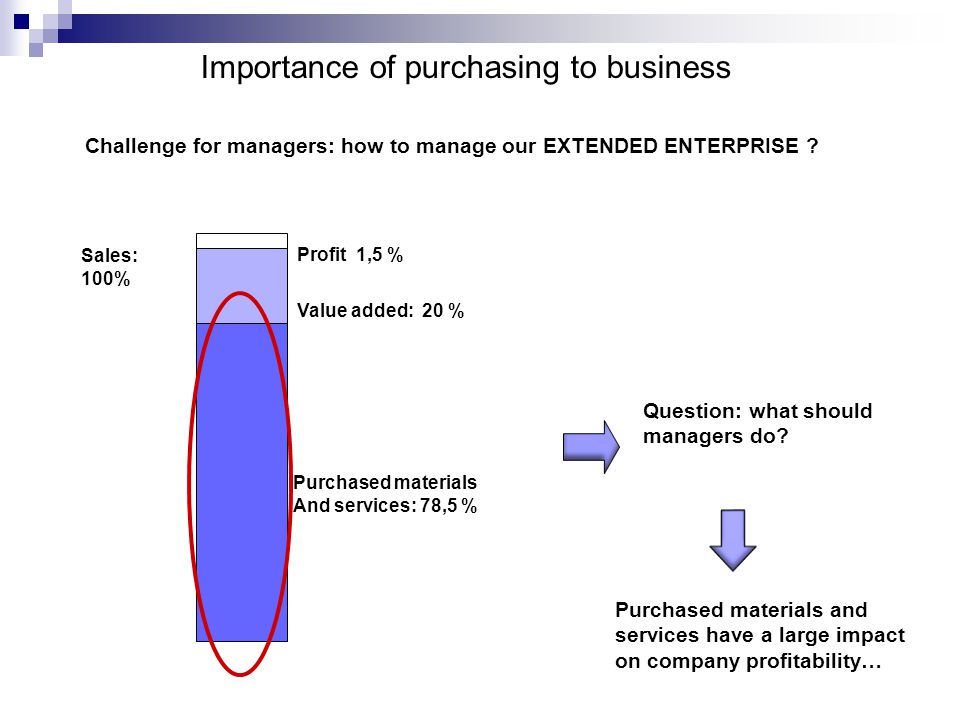 Importance of purchasing to business

Challenge for managers: how to manage our EXTENDED ENTERPRISE ?

Sales: 100%

Profit 1,5 %

Value added: 20 %

Purchased materials And services: 78,5 %

Question: what should managers do?

Purchased materials and services have a large impact on company profitability…